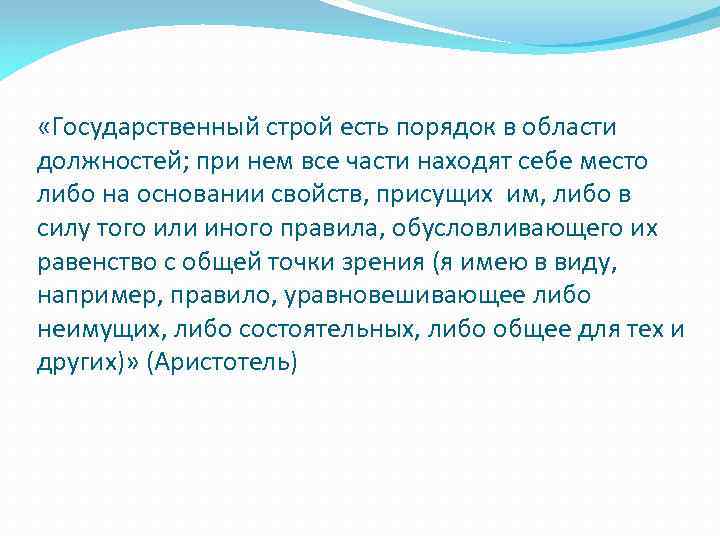 «Государственный строй есть порядок в области должностей; при нем все части находят себе место либо на основании свойств, присущих  им, либо в силу того или иного правила, обусловливающего их равенство с общей точки зрения (я имею в виду, например, правило, уравновешивающее либо неимущих, либо состоятельных, либо общее для тех и других)» (Аристотель)